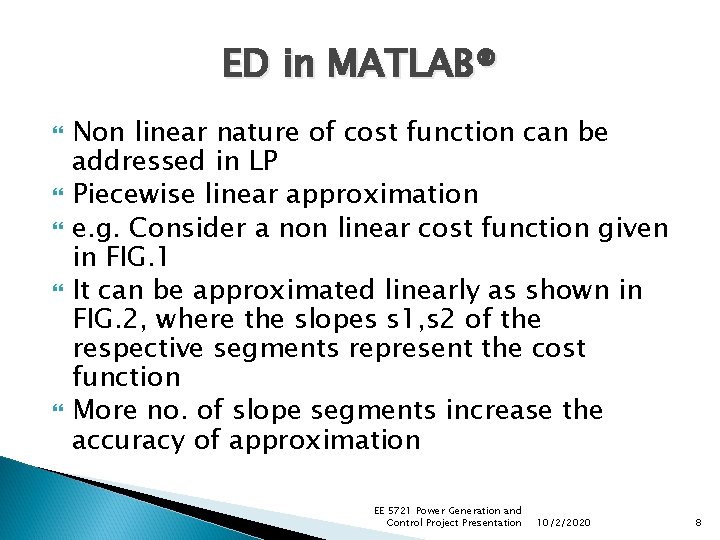 ED in MATLAB®

Non linear nature of cost function can be addressed in LP

Piecewise linear approximation

e.g. Consider a non linear cost function given in FIG.1

It can be approximated linearly as shown in FIG.2, where the slopes s1,s2 of the respective segments represent the cost function

More no. of slope segments increase the accuracy of approximation

EE 5721 Power Generation and Control Project Presentation 10/2/2020 8